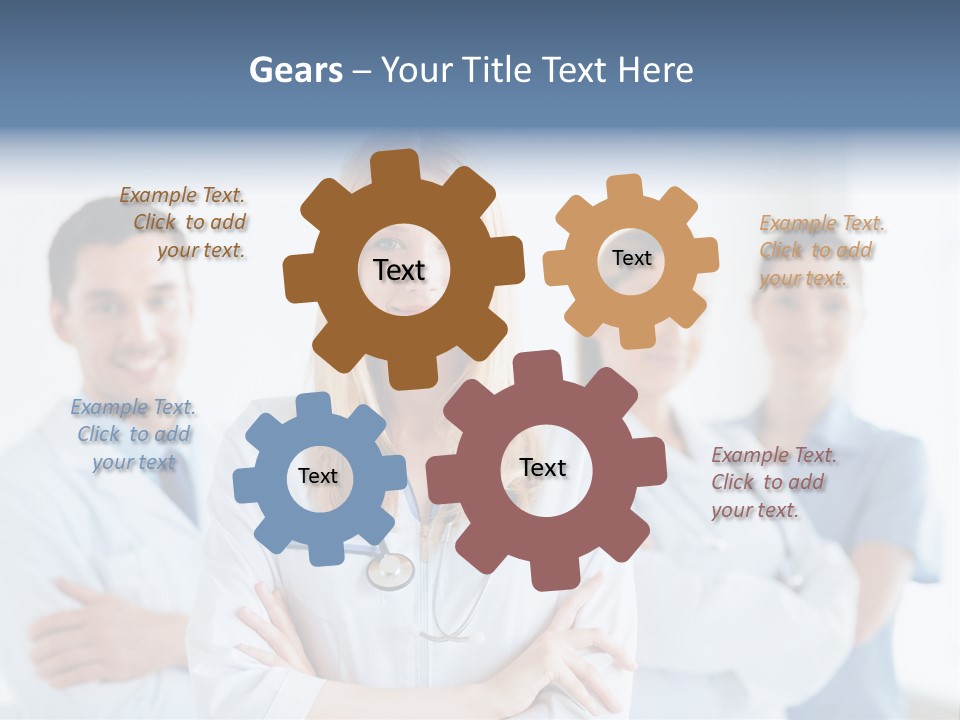 Gears – Your Title Text Here

Example Text. Click to add your text.

Text

Text

Example Text. Click to add your text.

Example Text. Click to add your text

Text

Text

Example Text. Click to add your text.